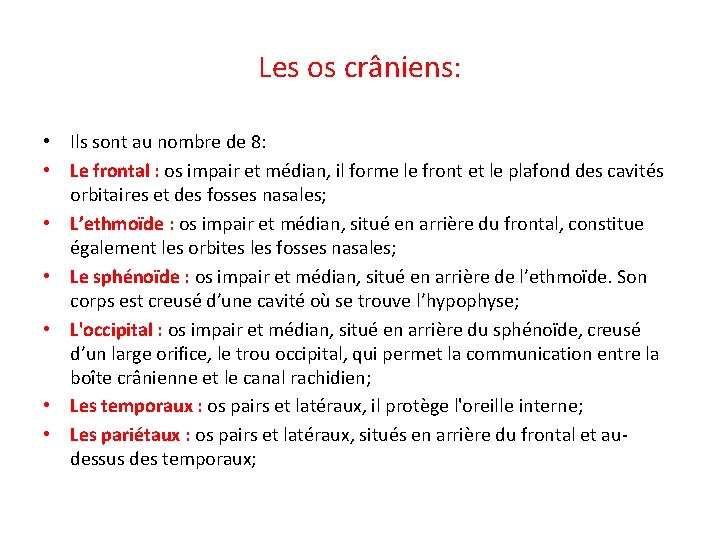 Les os crâniens:

• Ils sont au nombre de 8:
• Le frontal : os impair et médian, il forme le front et le plafond des cavités orbitaires et des fosses nasales;
• L'ethmoïde : os impair et médian, situé en arrière du frontal, constitue également les orbites les fosses nasales;
• Le sphénoïde : os impair et médian, situé en arrière de l'ethmoïde. Son corps est creusé d'une cavité où se trouve l'hypophyse;
• L'occipital : os impair et médian, situé en arrière du sphénoïde, creusé d'un large orifice, le trou occipital, qui permet la communication entre la boîte crânienne et le canal rachidien;
• Les temporaux : os pairs et latéraux, il protège l'oreille interne;
• Les pariétaux : os pairs et latéraux, situés en arrière du frontal et au-dessus des temporaux;